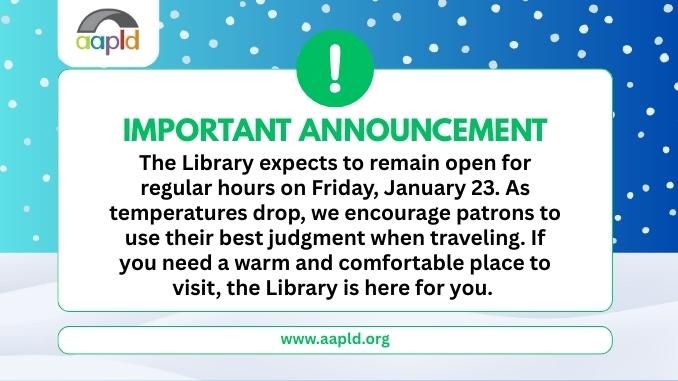 aapld

!

IMPORTANT ANNOUNCEMENT

The Library expects to remain open for regular hours on Friday, January 23. As temperatures drop, we encourage patrons to use their best judgment when traveling. If you need a warm and comfortable place to visit, the Library is here for you.

www.aapld.org